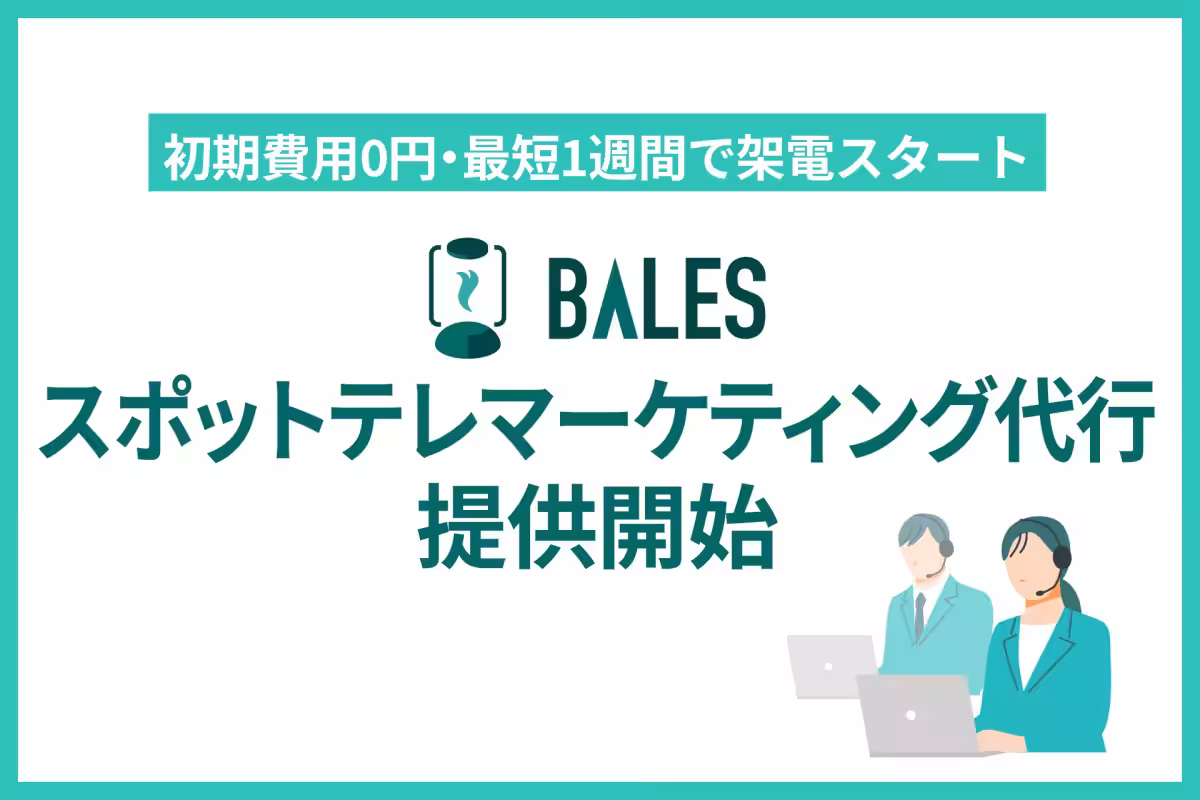 初期費用0円・最短1週間で架電スタート

BALES

スポットテレマーケティング代行
提供開始